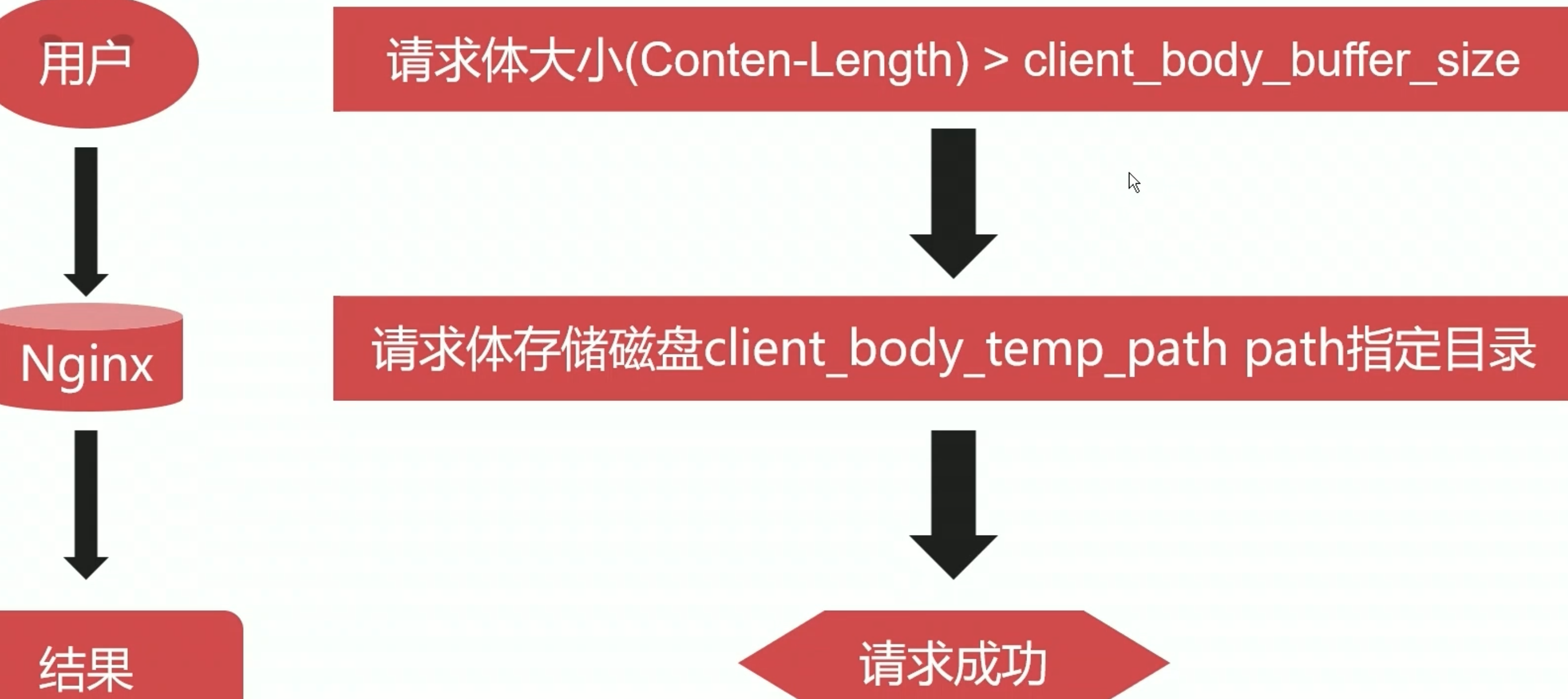 用户

Nginx

结果

请求体大小(Conten-Length) > client_body_buffer_size

请求体存储磁盘client_body_temp_path path指定目录

请求成功